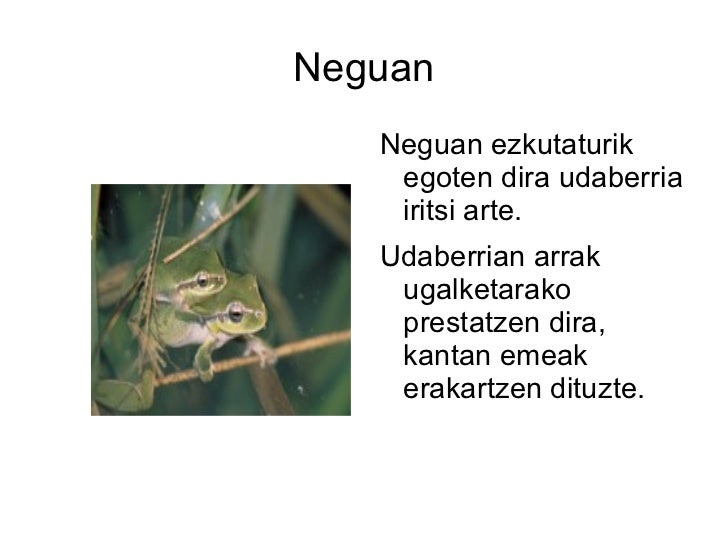 Neguan

Neguan ezkutaturik egoten dira udaberria iritsi arte.

Udaberrian arrak ugalketarako prestatzen dira, kantan emeak erakartzen dituzte.